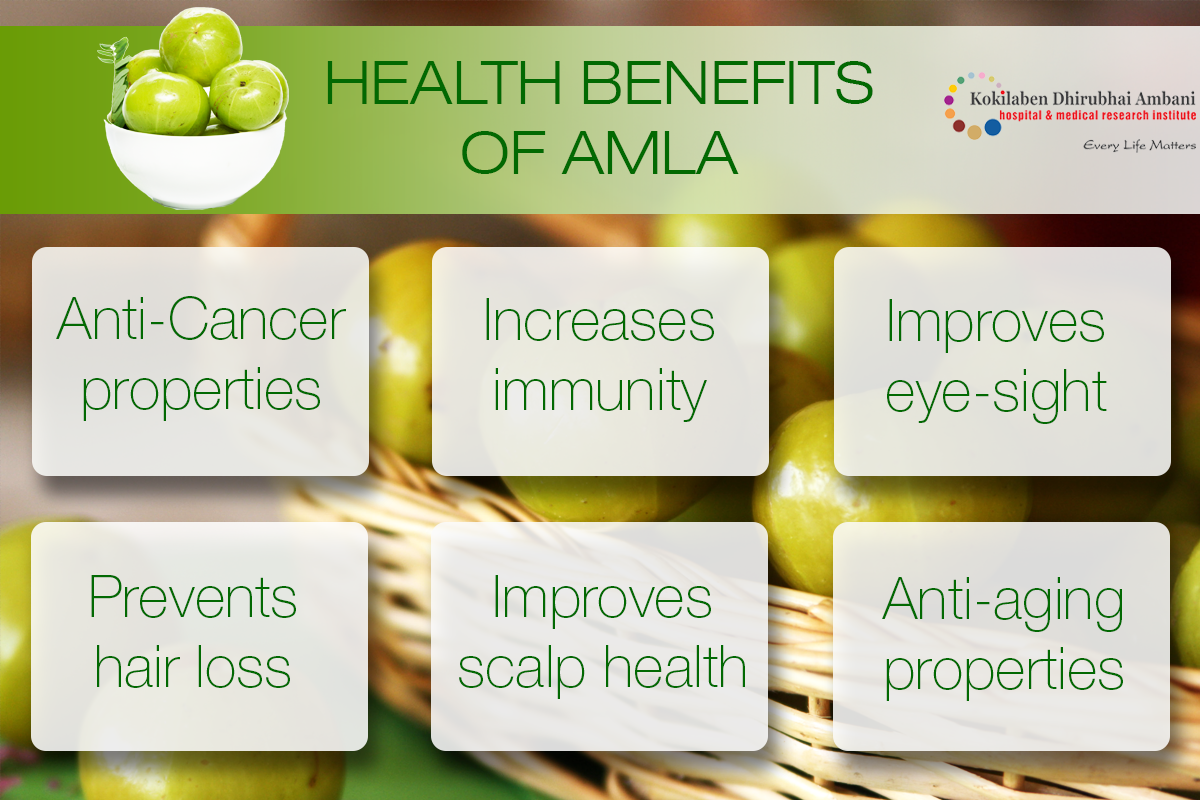 HEALTH BENEFITS OF AMLA

Kokilaben Dhirubhai Ambani
hospital & medical research institute
Every Life Matters

Anti-Cancer properties

Increases immunity

Improves eye-sight

Prevents hair loss

Improves scalp health

Anti-aging properties